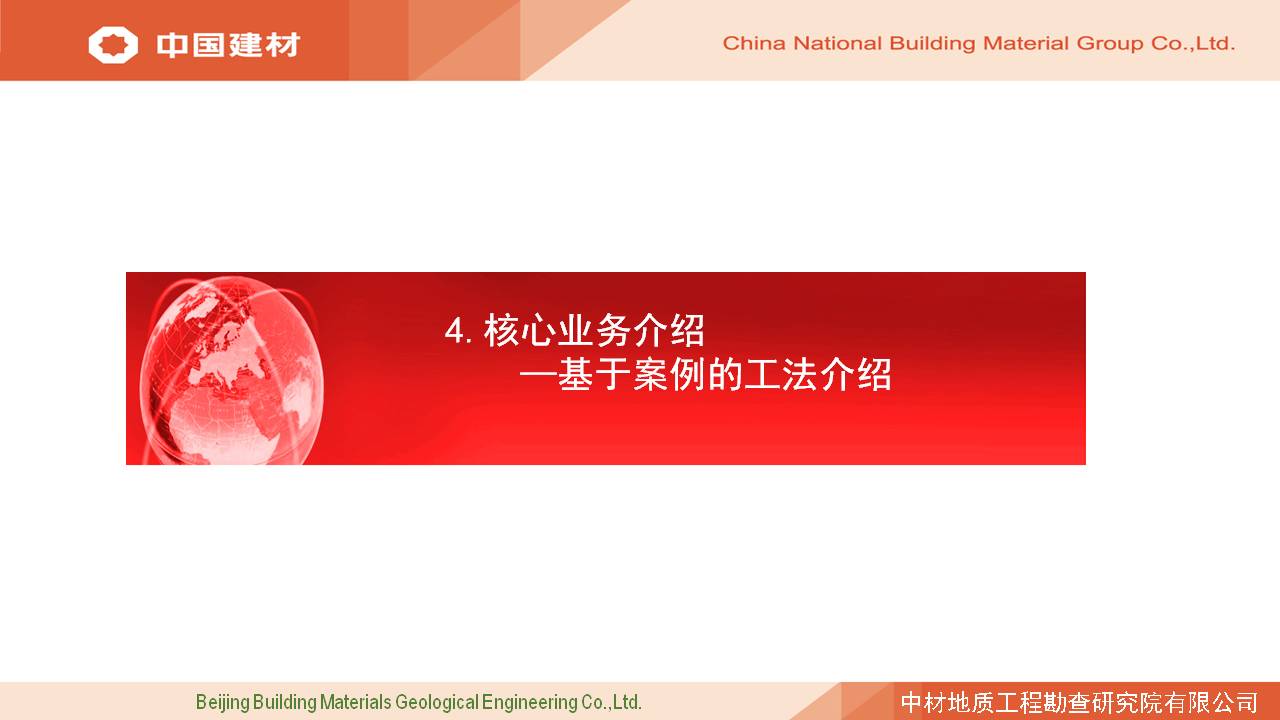 中国建材

China National Building Material Group Co.,Ltd.

4. 核心业务介绍
—基于案例的工法介绍

Beijing Building Materials Geological Engineering Co.,Ltd.

中材地质工程勘查研究院有限公司